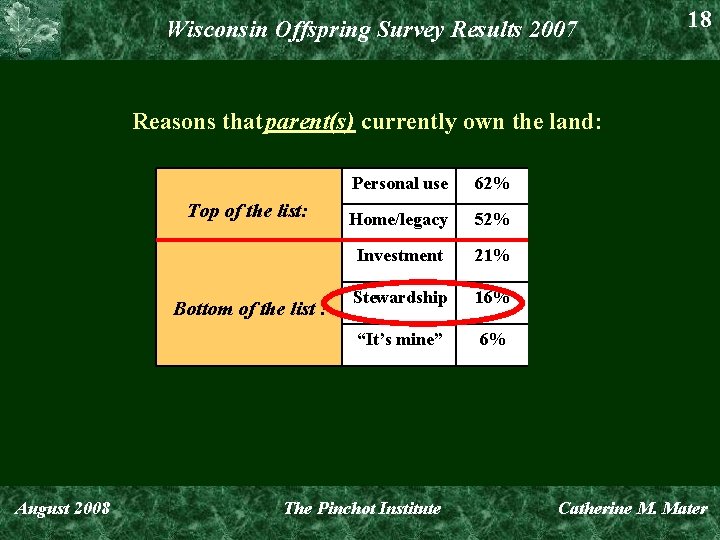 Wisconsin Offspring Survey Results 2007

18

Reasons that parent(s) currently own the land:

| | | |
|---|---|---|
| Top of the list: | Personal use | 62% |
| | Home/legacy | 52% |
| Bottom of the list : | Investment | 21% |
| | Stewardship | 16% |
| | “It’s mine” | 6% |

August 2008

The Pinchot Institute

Catherine M. Mater